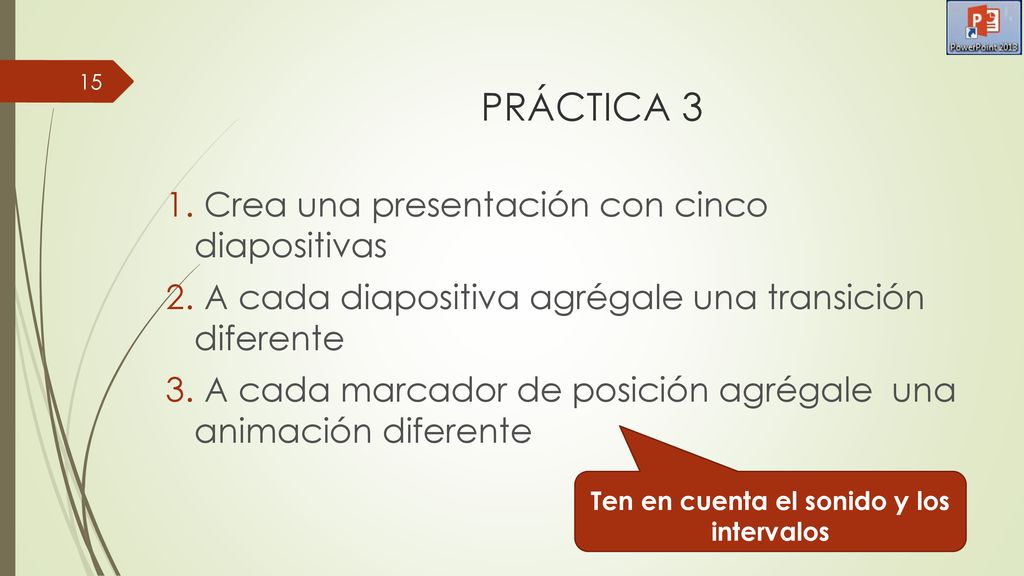 PowerPoint 2013

15

PRÁCTICA 3

1. Crea una presentación con cinco diapositivas
2. A cada diapositiva agrégale una transición diferente
3. A cada marcador de posición agrégale una animación diferente

Ten en cuenta el sonido y los intervalos